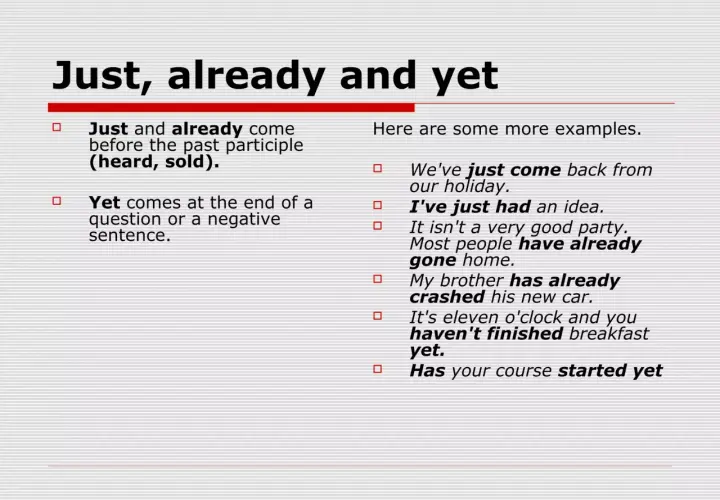 Just, already and yet

Just and already come before the past participle (heard, sold).

Yet comes at the end of a question or a negative sentence.

Here are some more examples.

We've just come back from our holiday.

I've just had an idea.

It isn't a very good party. Most people have already gone home.

My brother has already crashed his new car.

It's eleven o'clock and you haven't finished breakfast yet.

Has your course started yet